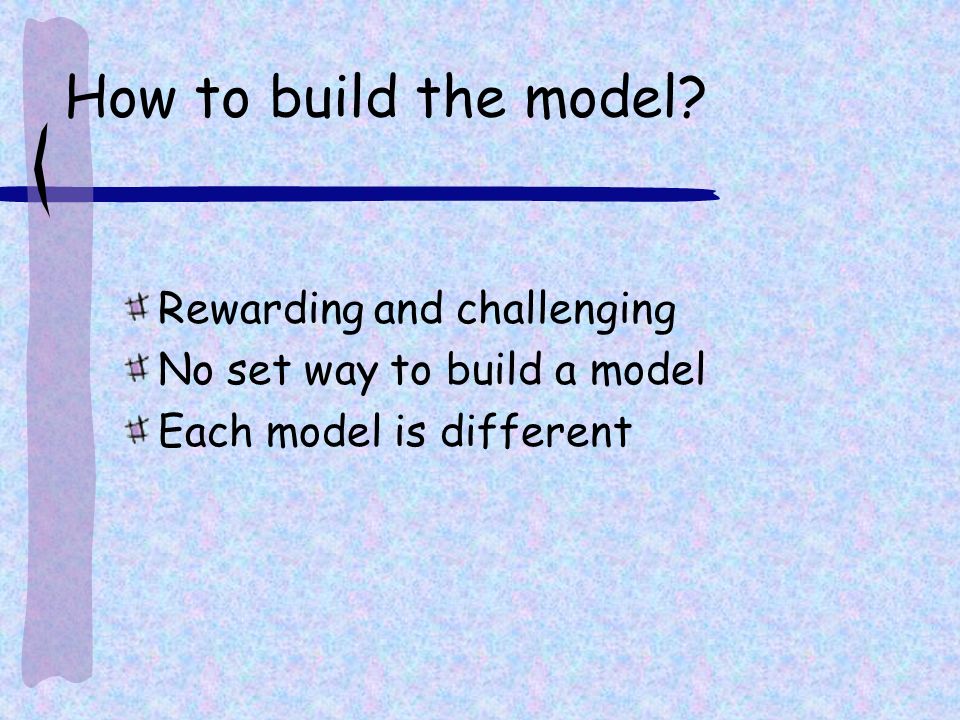 How to build the model?

Rewarding and challenging
No set way to build a model
Each model is different